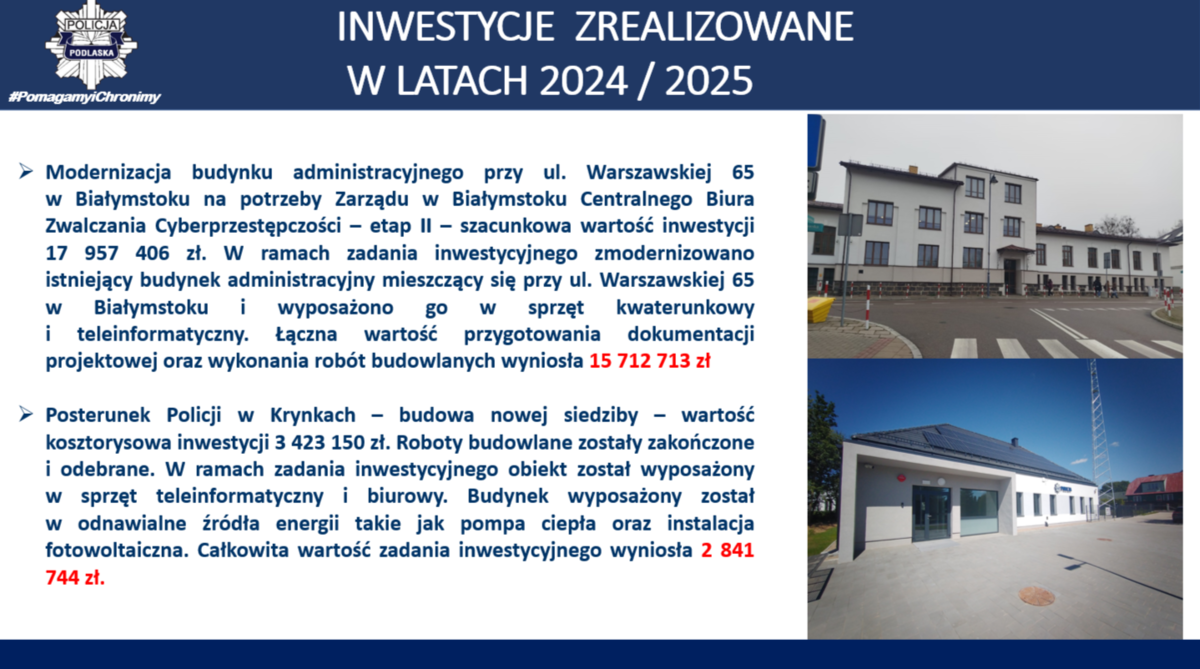 POLICJA
PODLASKA
#PomagamyiChronimy

INWESTYCJE ZREALIZOWANE W LATACH 2024 / 2025

➢ Modernizacja budynku administracyjnego przy ul. Warszawskiej 65 w Białymstoku na potrzeby Zarządu w Białymstoku Centralnego Biura Zwalczania Cyberprzestępczości – etap II – szacunkowa wartość inwestycji 17 957 406 zł. W ramach zadania inwestycyjnego zmodernizowano istniejący budynek administracyjny mieszczący się przy ul. Warszawskiej 65 w Białymstoku i wyposażono go w sprzęt kwaterunkowy i teleinformatyczny. Łączna wartość przygotowania dokumentacji projektowej oraz wykonania robót budowlanych wyniosła 15 712 713 zł

➢ Posterunek Policji w Krynkach – budowa nowej siedziby – wartość kosztorysowa inwestycji 3 423 150 zł. Roboty budowlane zostały zakończone i odebrane. W ramach zadania inwestycyjnego obiekt został wyposażony w sprzęt teleinformatyczny i biurowy. Budynek wyposażony został w odnawialne źródła energii takie jak pompa ciepła oraz instalacja fotowoltaiczna. Całkowita wartość zadania inwestycyjnego wyniosła 2 841 744 zł.